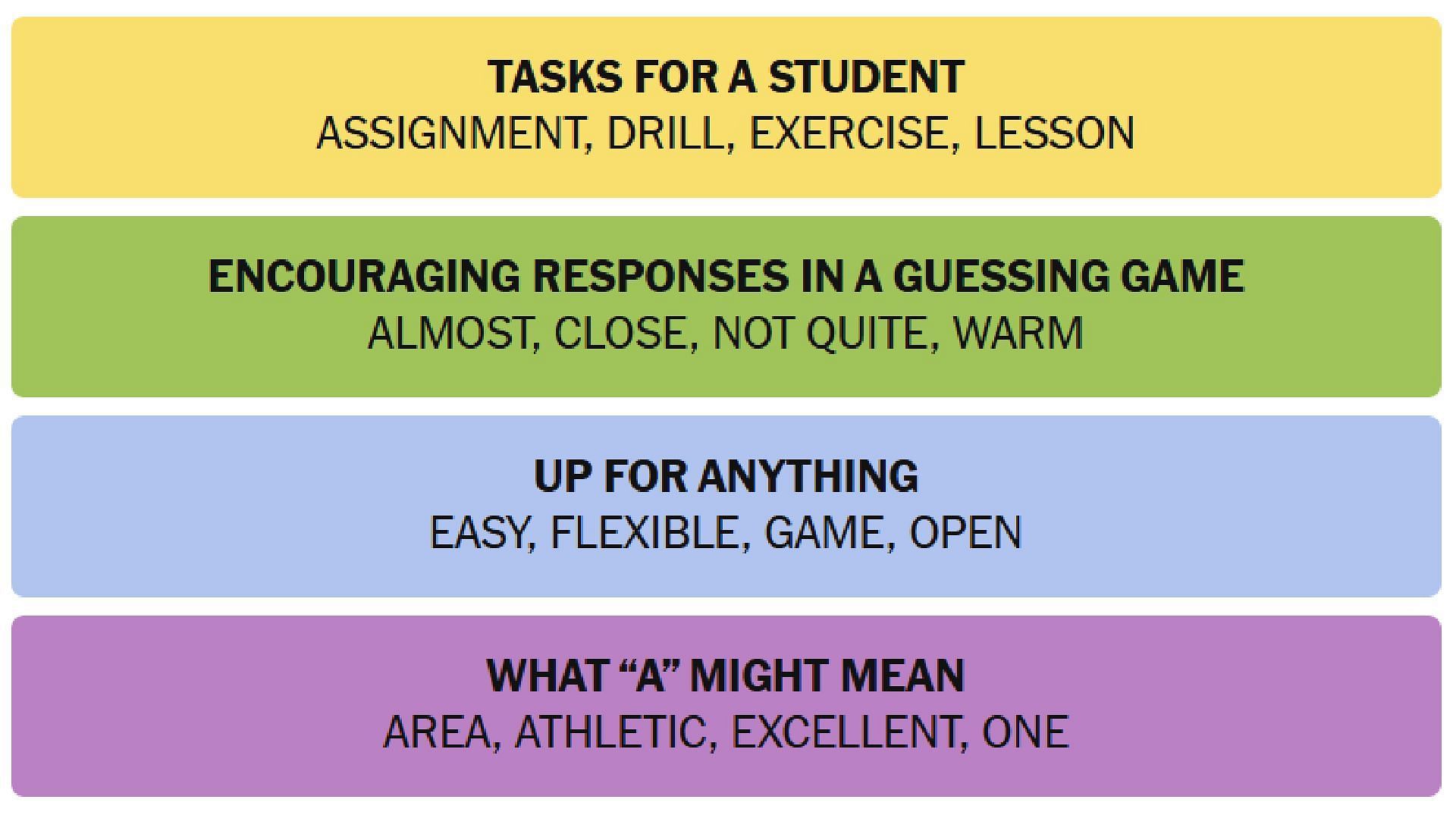 TASKS FOR A STUDENT
ASSIGNMENT, DRILL, EXERCISE, LESSON

ENCOURAGING RESPONSES IN A GUESSING GAME
ALMOST, CLOSE, NOT QUITE, WARM

UP FOR ANYTHING
EASY, FLEXIBLE, GAME, OPEN

WHAT “A” MIGHT MEAN
AREA, ATHLETIC, EXCELLENT, ONE